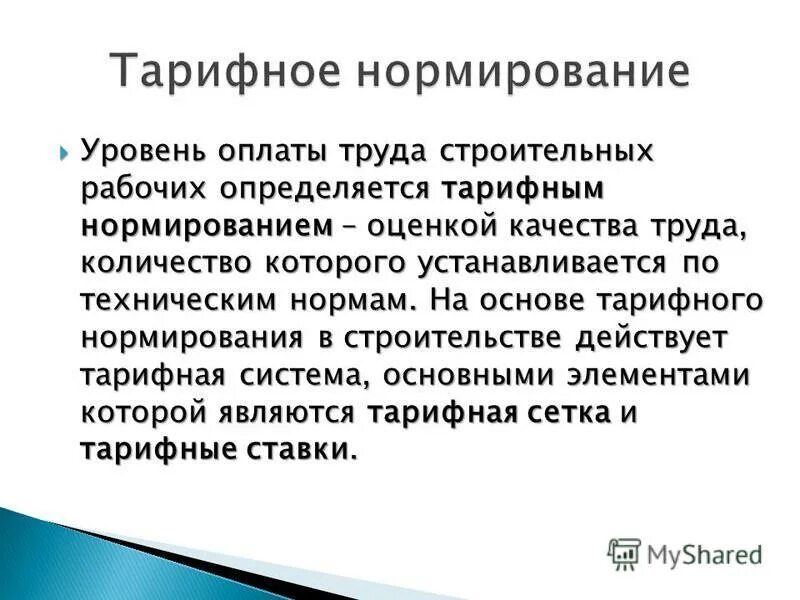 Тарифное нормирование

Уровень оплаты труда строительных рабочих определяется тарифным нормированием – оценкой качества труда, количество которого устанавливается по техническим нормам. На основе тарифного нормирования в строительстве действует тарифная система, основными элементами которой являются тарифная сетка и тарифные ставки.

MyShared